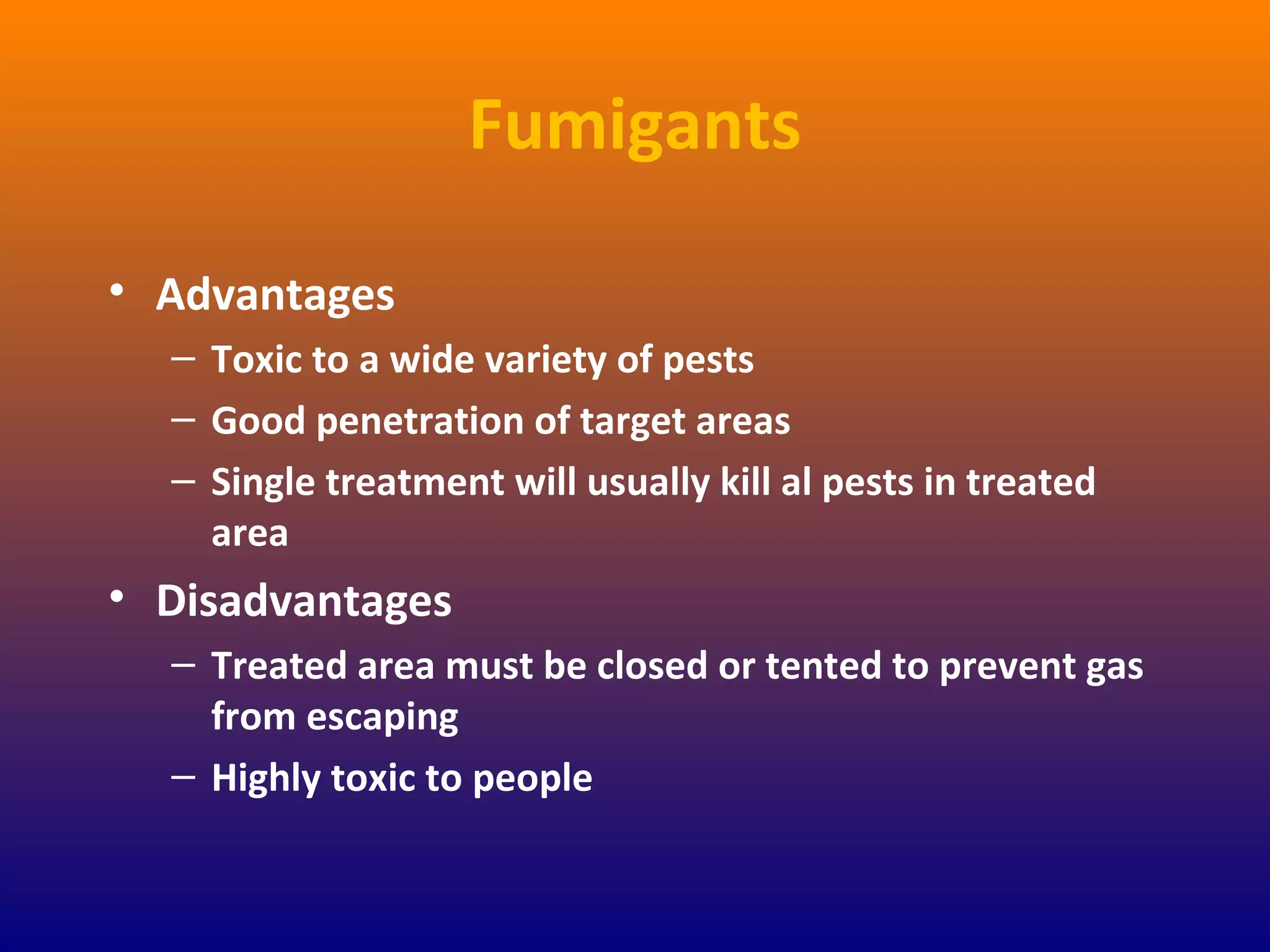 Fumigants

• Advantages
– Toxic to a wide variety of pests
– Good penetration of target areas
– Single treatment will usually kill al pests in treated area
• Disadvantages
– Treated area must be closed or tented to prevent gas from escaping
– Highly toxic to people